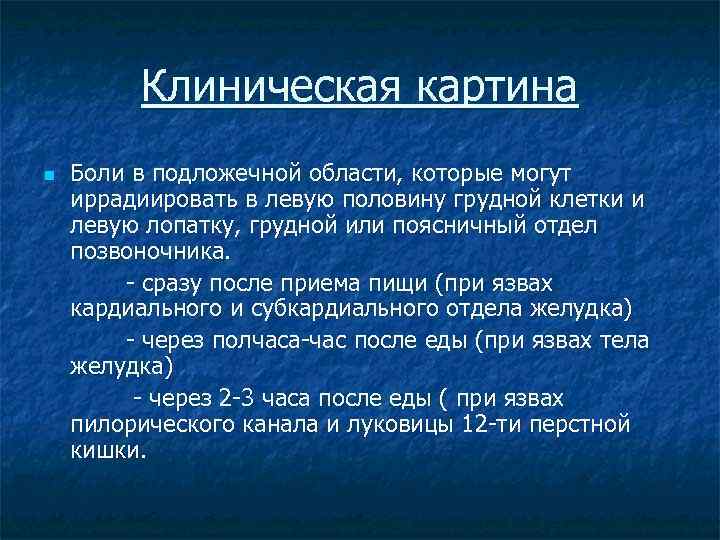 Клиническая картина

Боли в подложечной области, которые могут иррадиировать в левую половину грудной клетки и левую лопатку, грудной или поясничный отдел позвоночника.

- сразу после приема пищи (при язвах кардиального и субкардиального отдела желудка)

- через полчаса-час после еды (при язвах тела желудка)

- через 2-3 часа после еды ( при язвах пилорического канала и луковицы 12-ти перстной кишки.